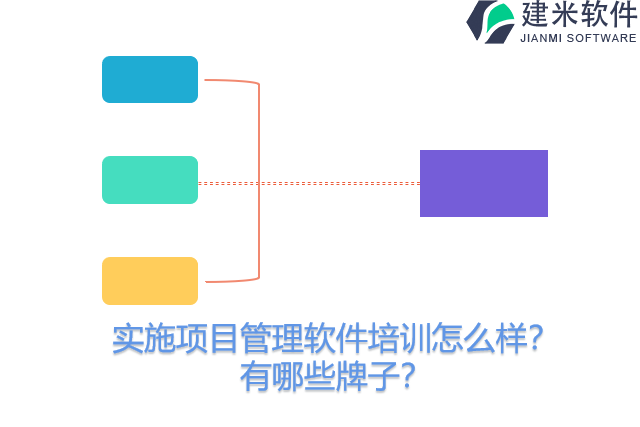 建米软件
JIANMI SOFTWARE

实施项目管理软件培训怎么样？有哪些牌子？